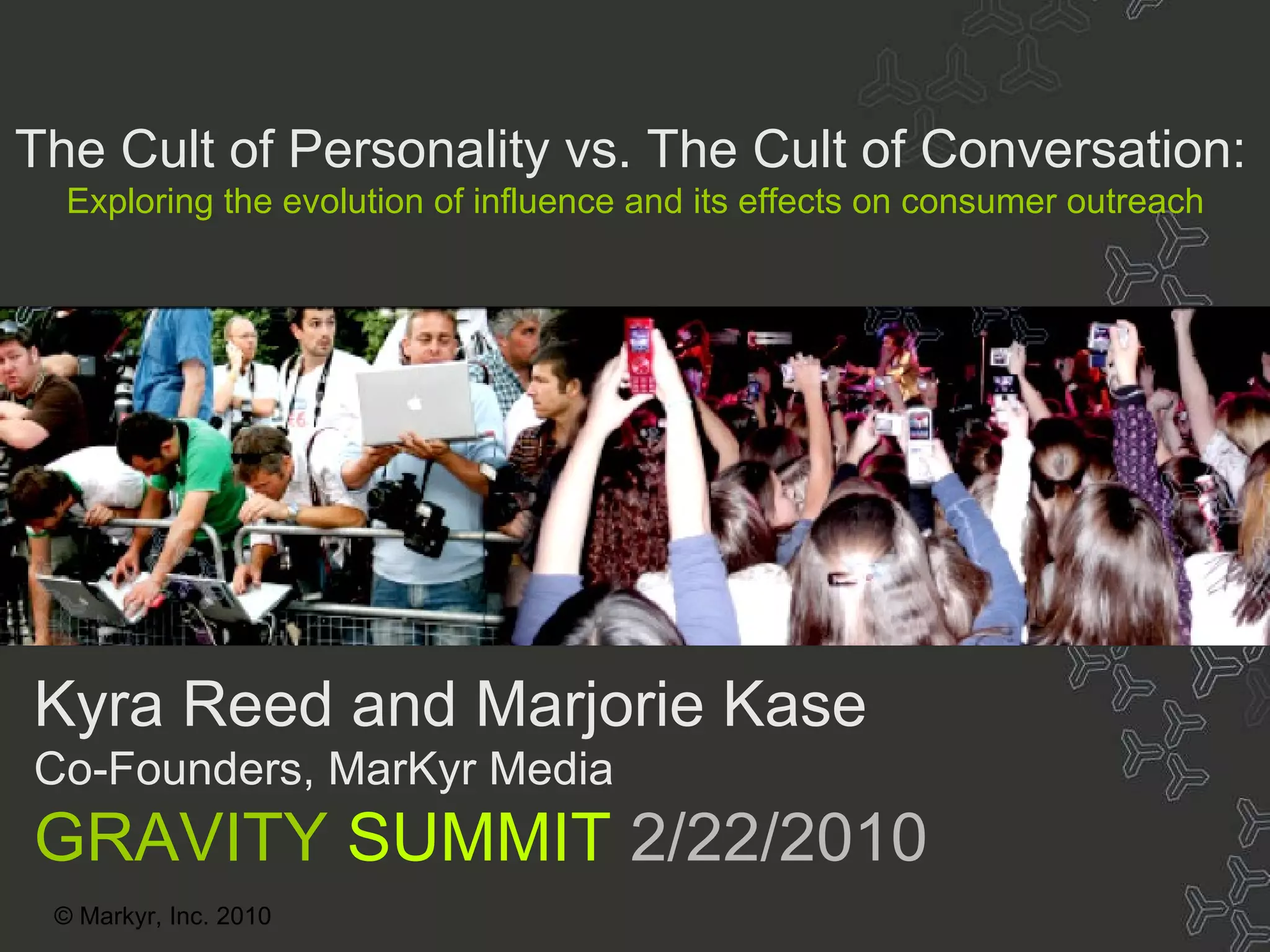 The Cult of Personality vs. The Cult of Conversation:
Exploring the evolution of influence and its effects on consumer outreach

Kyra Reed and Marjorie Kase
Co-Founders, MarKyr Media
GRAVITY SUMMIT 2/22/2010

© Markyr, Inc. 2010